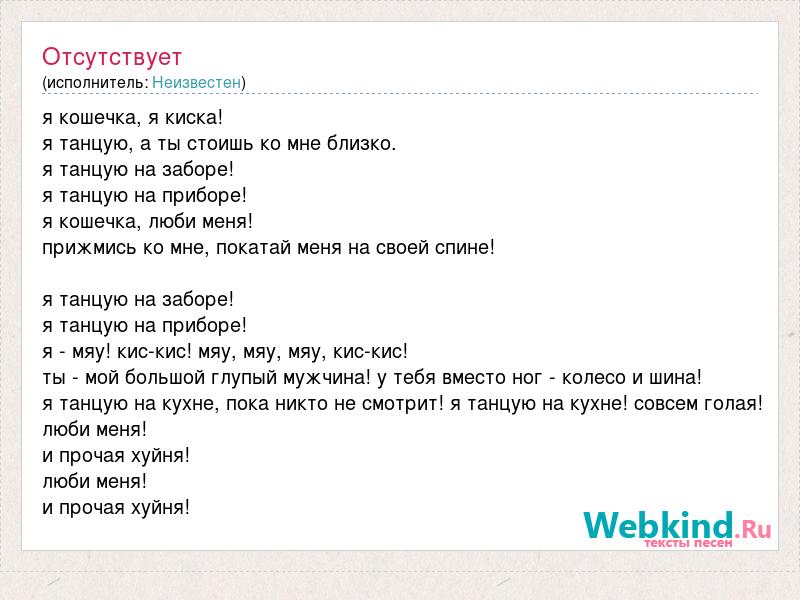 Отсутствует
(исполнитель: Неизвестен)

я кошечка, я киска!
я танцую, а ты стоишь ко мне близко.
я танцую на заборе!
я танцую на приборе!
я кошечка, люби меня!
прижмись ко мне, покатай меня на своей спине!

я танцую на заборе!
я танцую на приборе!
я - мяу! кис-кис! мяу, мяу, мяу, кис-кис!
ты - мой большой глупый мужчина! у тебя вместо ног - колесо и шина!
я танцую на кухне, пока никто не смотрит! я танцую на кухне! совсем голая!
люби меня!
и прочая хуйня!
люби меня!
и прочая хуйня!

Webkind.Ru
тексты песен